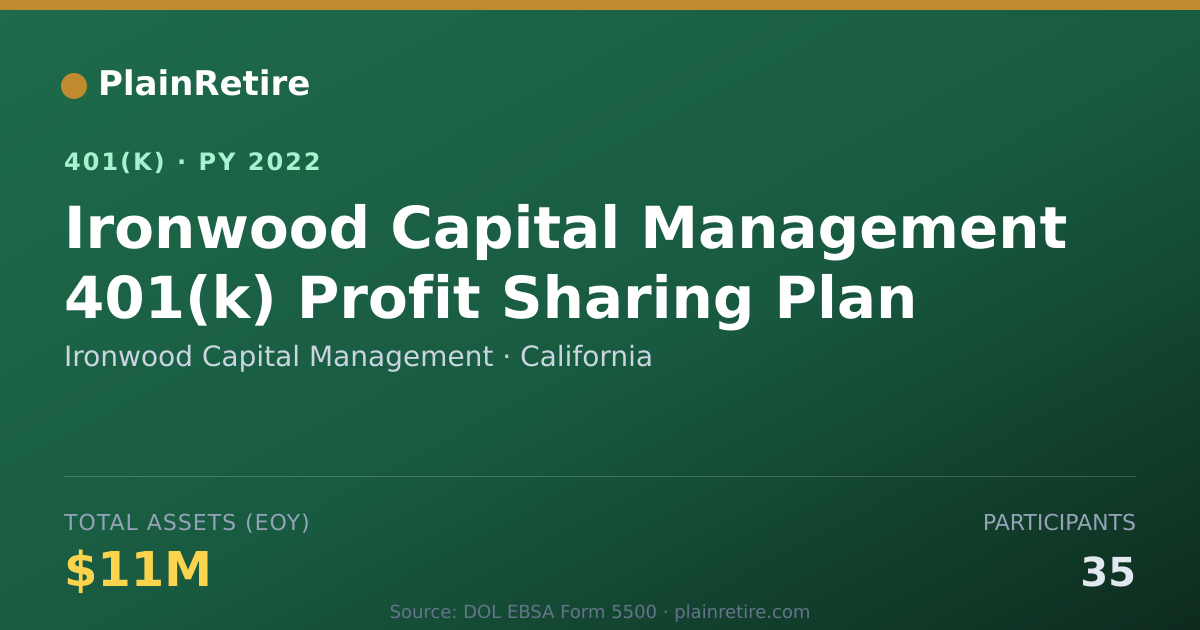 PlainRetire

401(K) · PY 2022

Ironwood Capital Management 401(k) Profit Sharing Plan

Ironwood Capital Management · California

TOTAL ASSETS (EOY)

$11M

PARTICIPANTS

35

Source: DOL EBSA Form 5500 · plainretire.com